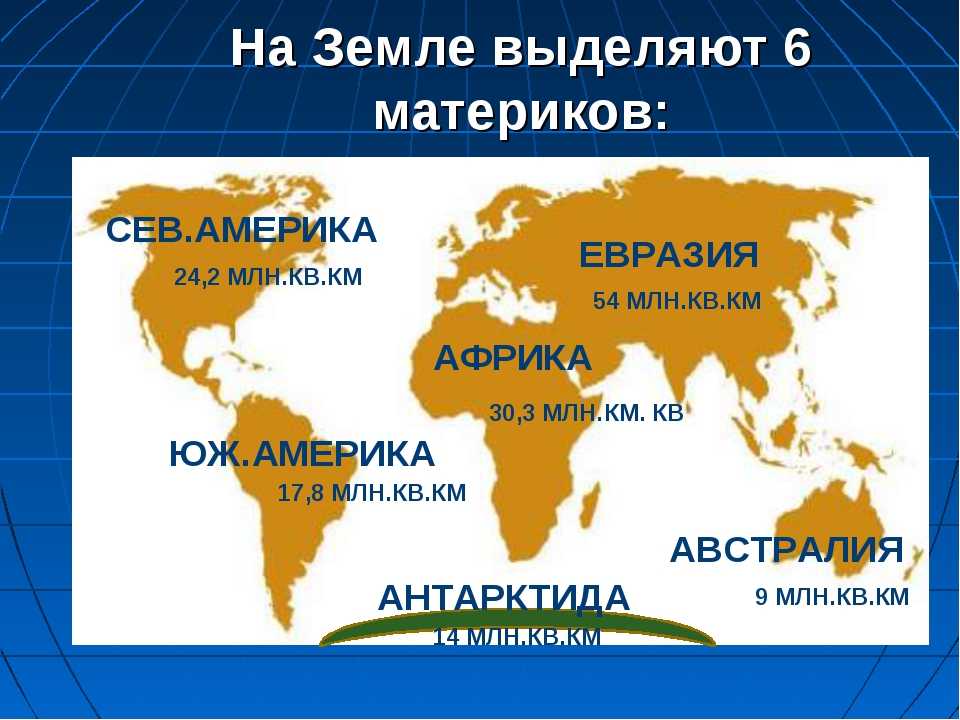 На Земле выделяют 6 материков:

СЕВ.АМЕРИКА
24,2 МЛН.КВ.КМ

ЕВРАЗИЯ
54 МЛН.КВ.КМ

АФРИКА
30,3 МЛН.КМ. КВ

ЮЖ.АМЕРИКА
17,8 МЛН.КВ.КМ

АВСТРАЛИЯ
9 МЛН.КВ.КМ

АНТАРКТИДА
14 МЛН.КВ.КМ